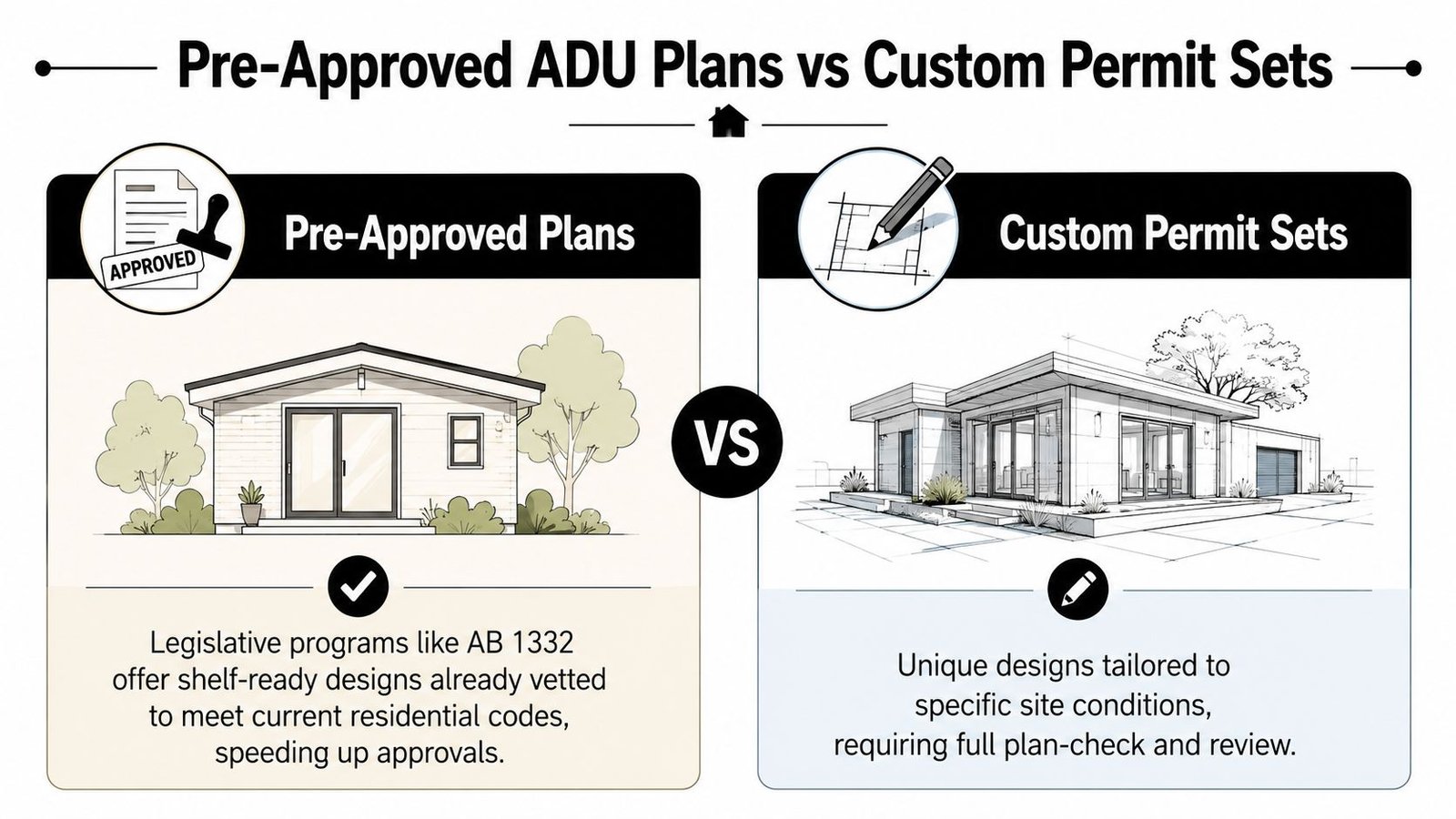 Pre-Approved ADU Plans vs Custom Permit Sets

APPROVED

Pre-Approved Plans

Legislative programs like AB 1332 offer shelf-ready designs already vetted to meet current residential codes, speeding up approvals.

VS

Custom Permit Sets

Unique designs tailored to specific site conditions, requiring full plan-check and review.